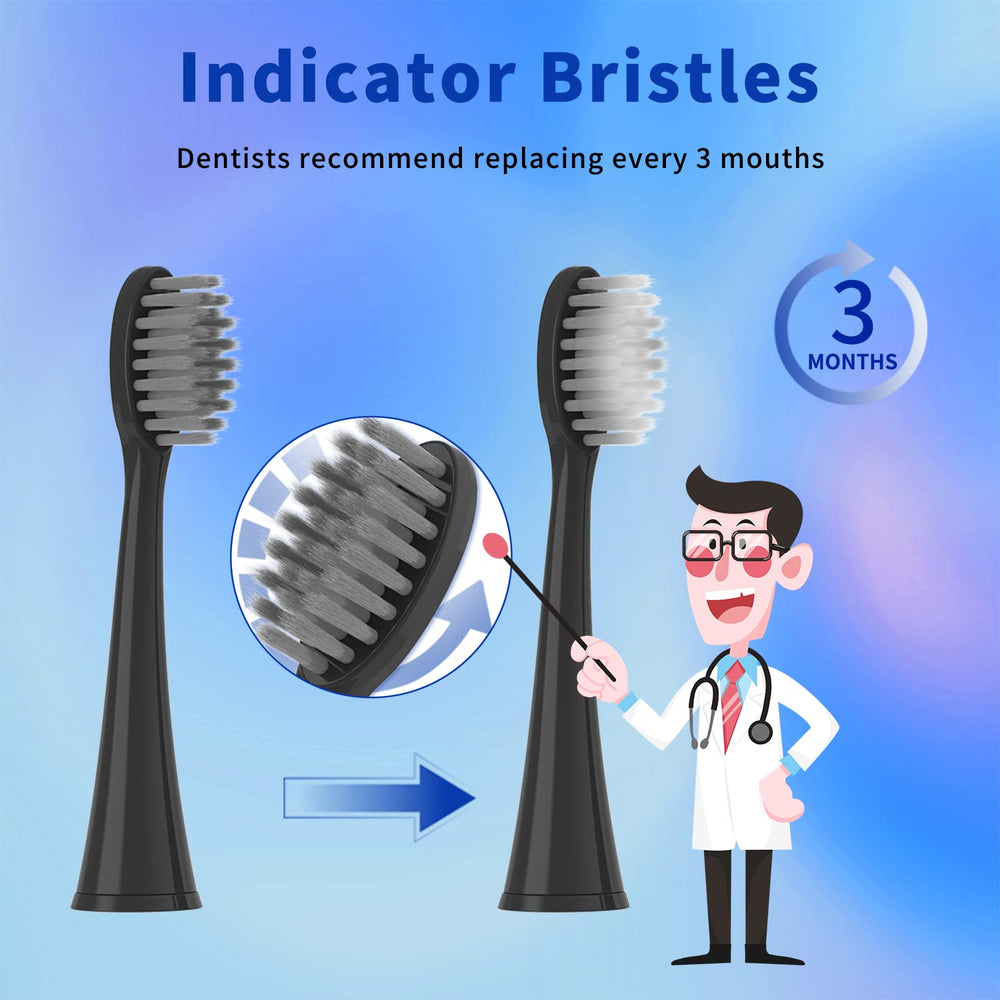 Indicator Bristles

Dentists recommend replacing every 3 mouths

3
MONTHS